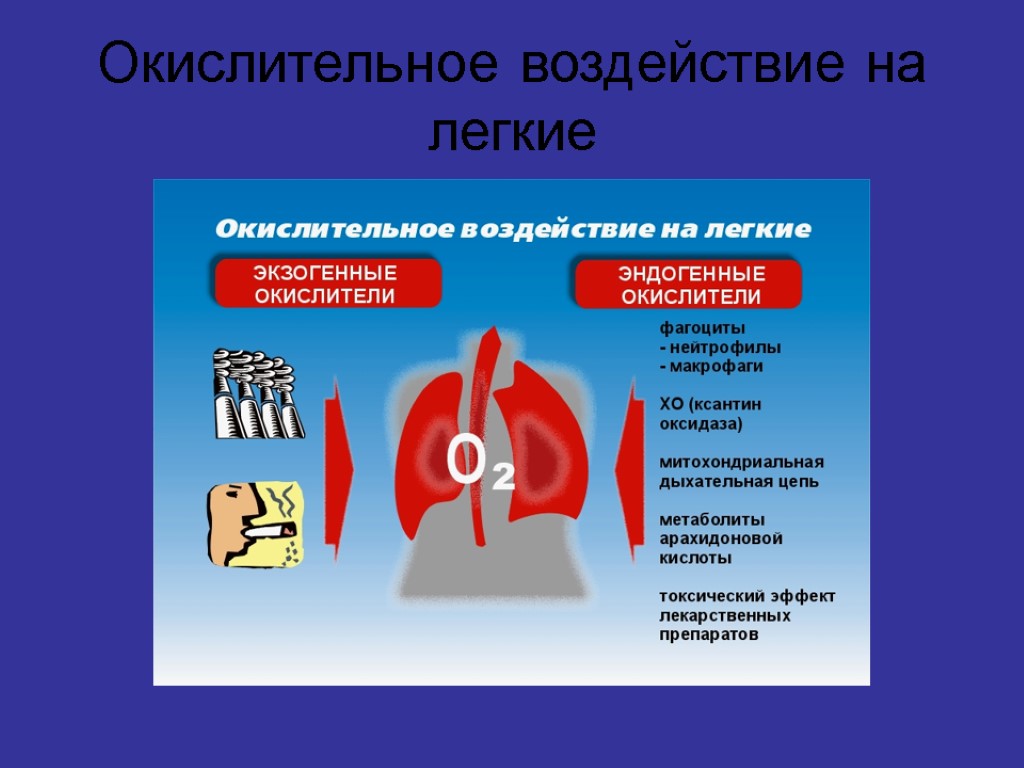 Окислительное воздействие на легкие

Окислительное воздействие на легкие

ЭКЗОГЕННЫЕ ОКИСЛИТЕЛИ

ЭНДОГЕННЫЕ ОКИСЛИТЕЛИ

$O_2$

фагоциты
- нейтрофилы
- макрофаги

ХО (ксантин оксидаза)

митохондриальная дыхательная цепь

метаболиты арахидоновой кислоты

токсический эффект лекарственных препаратов